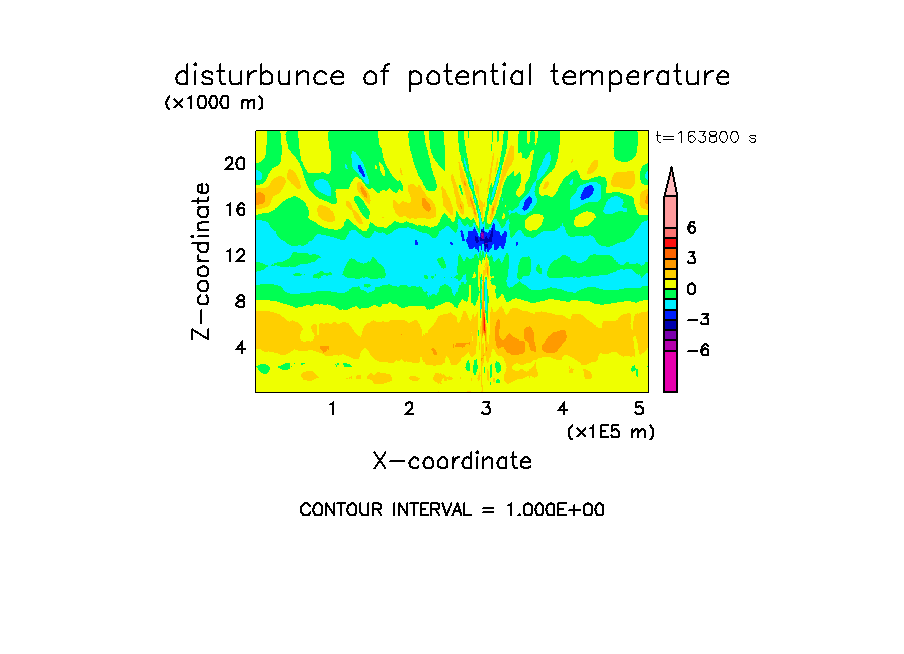 disturbunce of potential temperature

(x1000 m)

t=163800 s

20
16
12
8
4

Z-coordinate

6
3
0
-3
-6

1 2 3 4 5

(x1E5 m)

X-coordinate

CONTOUR INTERVAL = 1.000E+00